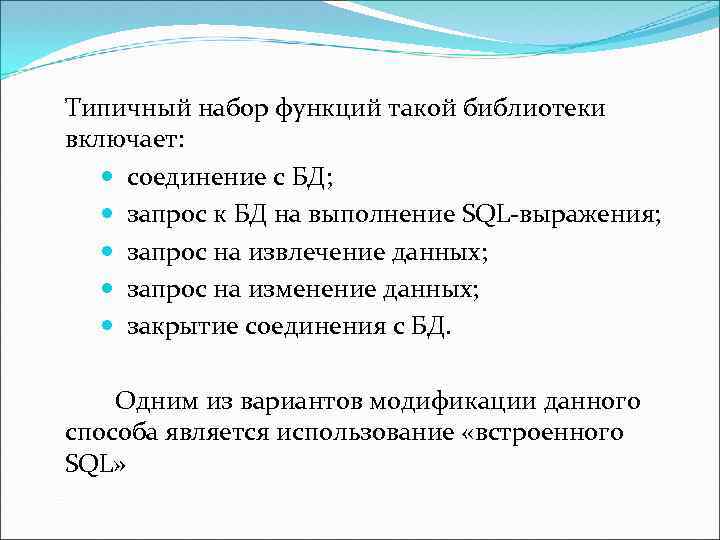 Типичный набор функций такой библиотеки включает:

- соединение с БД;
- запрос к БД на выполнение SQL-выражения;
- запрос на извлечение данных;
- запрос на изменение данных;
- закрытие соединения с БД.

Одним из вариантов модификации данного способа является использование «встроенного SQL»